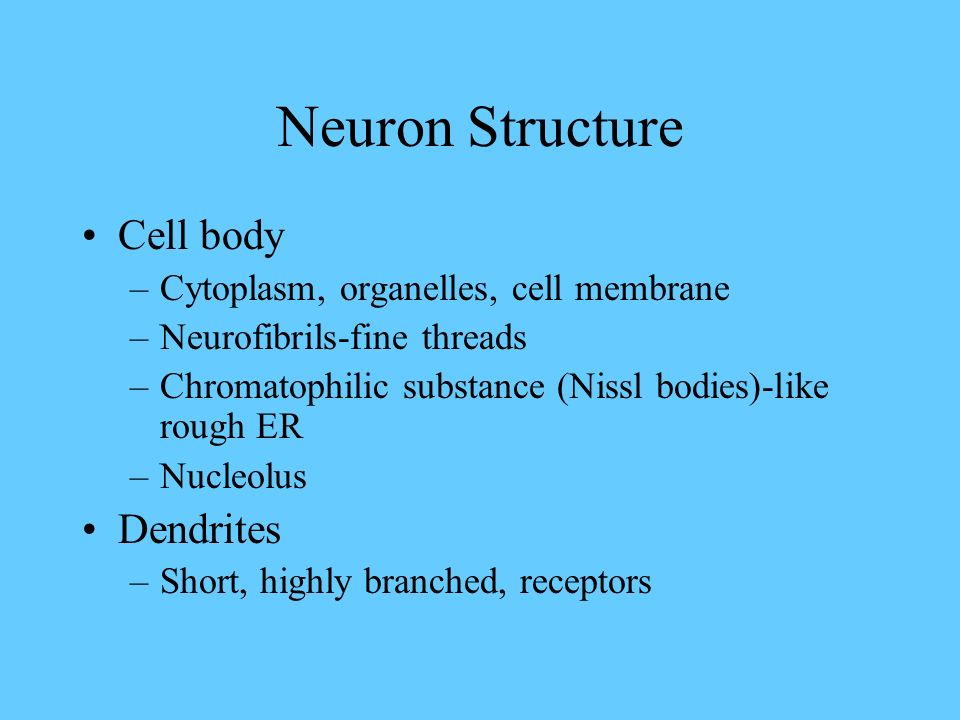 Neuron Structure

• Cell body
– Cytoplasm, organelles, cell membrane
– Neurofibrils-fine threads
– Chromatophilic substance (Nissl bodies)-like rough ER
– Nucleolus

• Dendrites
– Short, highly branched, receptors